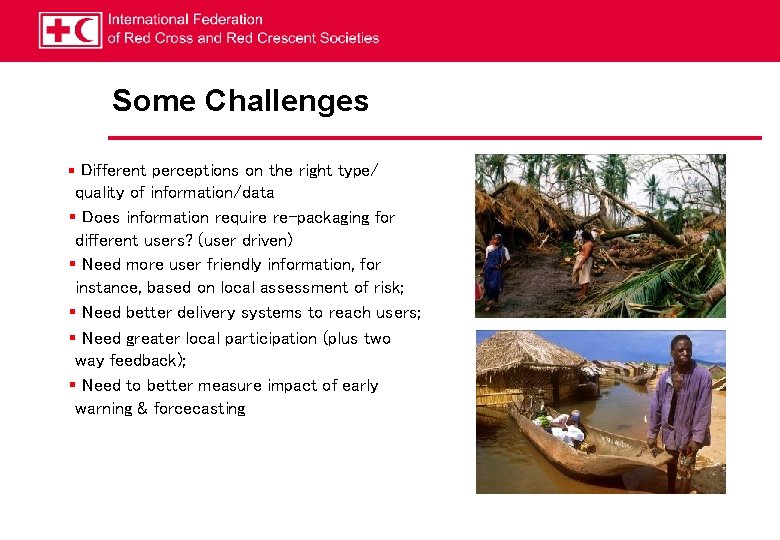 International Federation
of Red Cross and Red Crescent Societies

Some Challenges

▪ Different perceptions on the right type/ quality of information/data
▪ Does information require re-packaging for different users? (user driven)
▪ Need more user friendly information, for instance, based on local assessment of risk;
▪ Need better delivery systems to reach users;
▪ Need greater local participation (plus two way feedback);
▪ Need to better measure impact of early warning & forcecasting